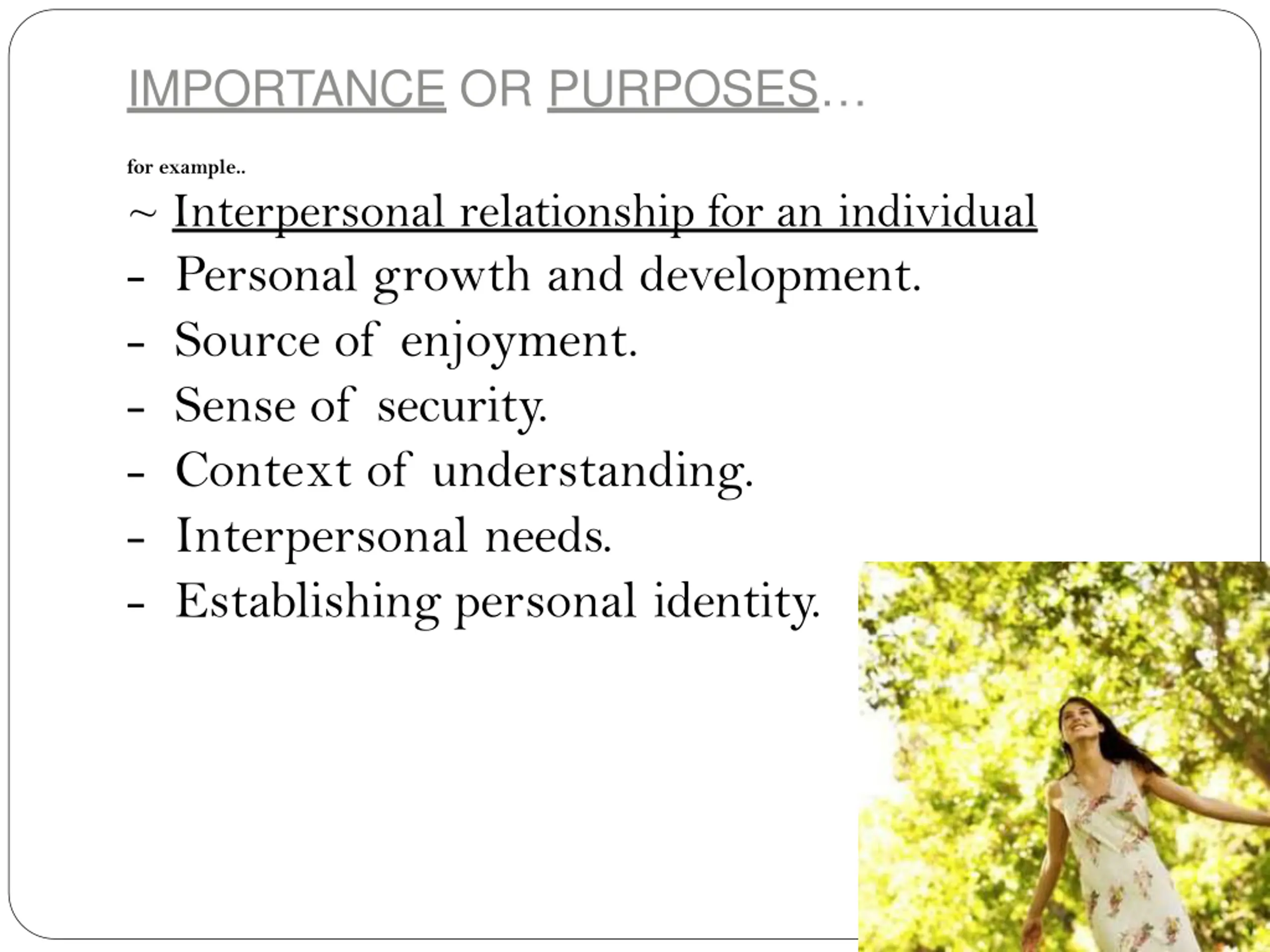 IMPORTANCE OR PURPOSES…

for example..

~ Interpersonal relationship for an individual

- Personal growth and development.
- Source of enjoyment.
- Sense of security.
- Context of understanding.
- Interpersonal needs.
- Establishing personal identity.